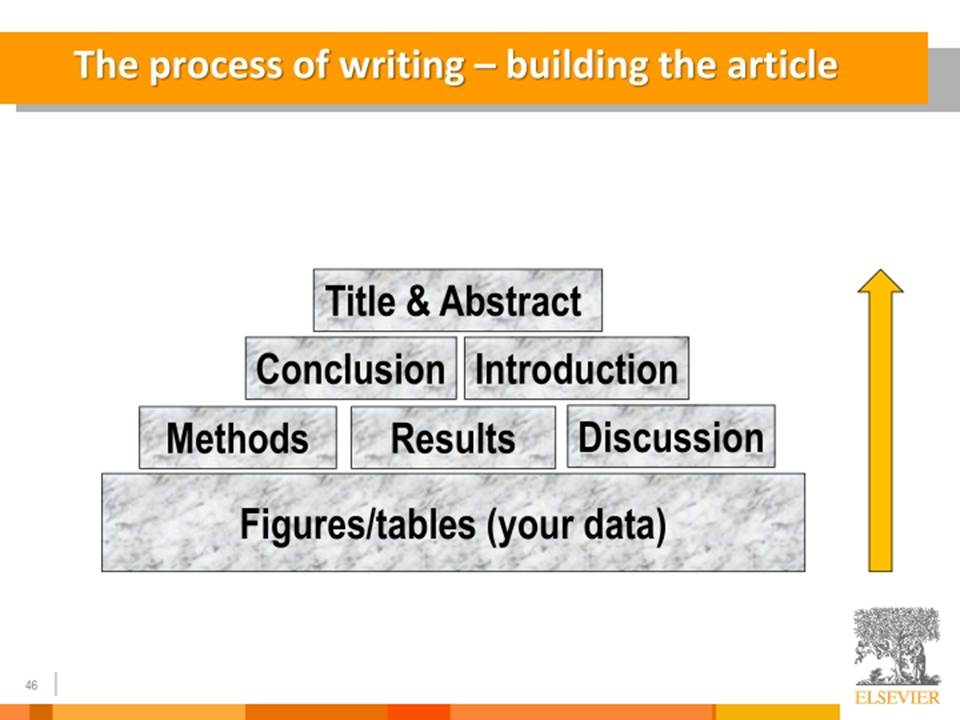 The process of writing – building the article

Title & Abstract

Conclusion Introduction

Methods Results Discussion

Figures/tables (your data)

46

ELSEVIER